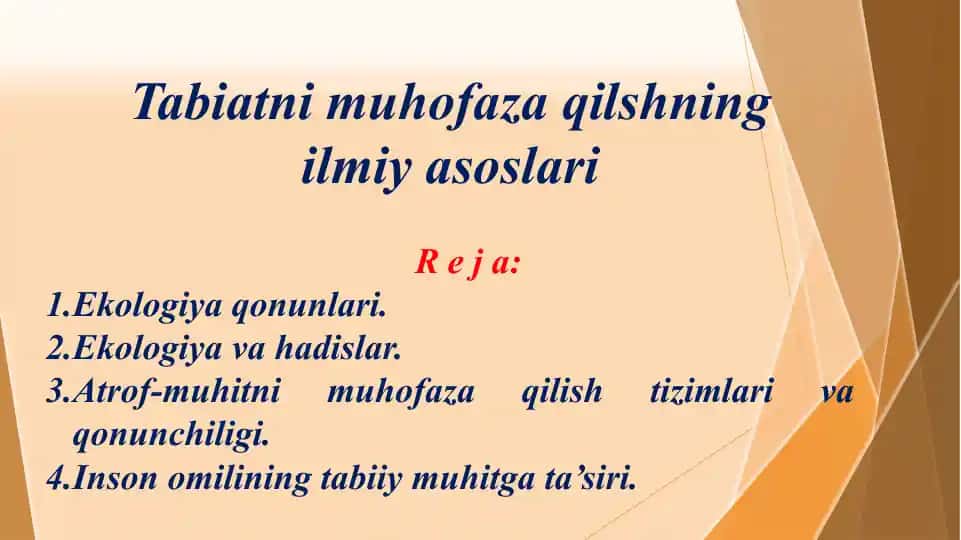 Tabiatni muhofaza qilshning ilmiy asoslari

R e j a:

1.Ekologiya qonunlari.
2.Ekologiya va hadislar.
3.Atrof-muhitni muhofaza qilish tizimlari va qonunchiligi.
4.Inson omilining tabiiy muhitga ta’siri.